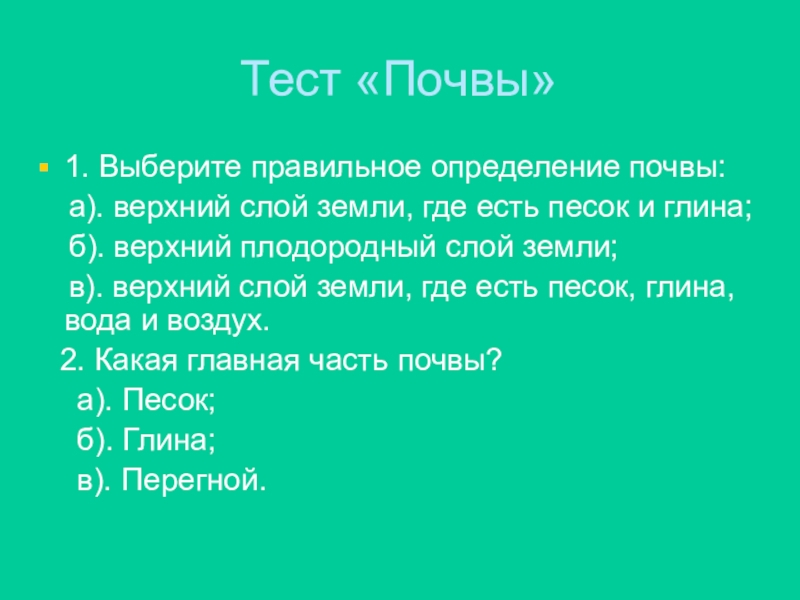 Тест «Почвы»

1. Выберите правильное определение почвы:
а). верхний слой земли, где есть песок и глина;
б). верхний плодородный слой земли;
в). верхний слой земли, где есть песок, глина, вода и воздух.
2. Какая главная часть почвы?
а). Песок;
б). Глина;
в). Перегной.